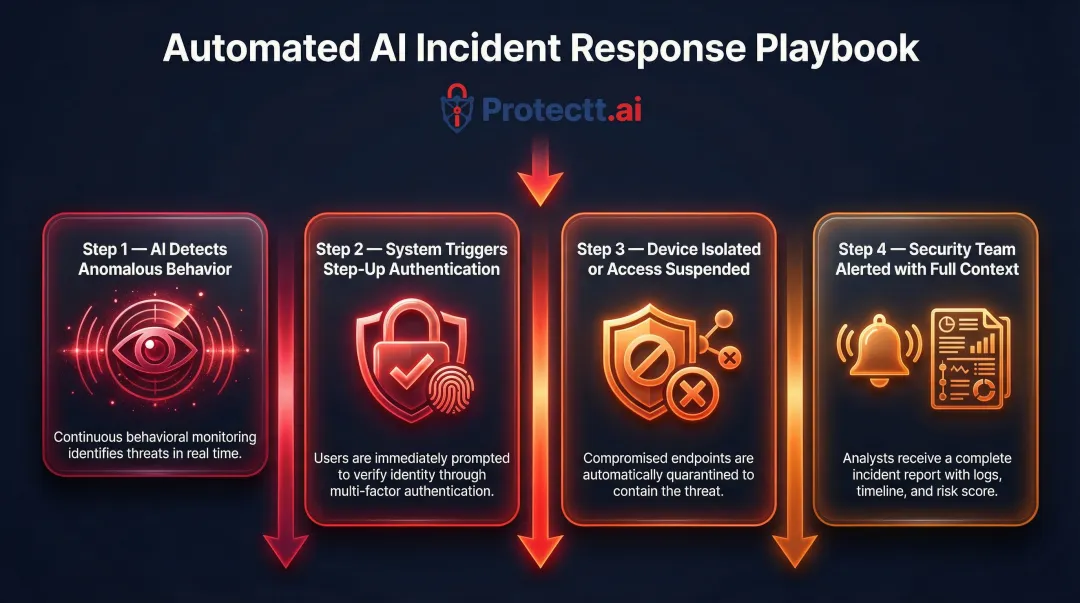 Automated AI Incident Response Playbook

Protectt.ai

Step 1 — AI Detects Anomalous Behavior

Continuous behavioral monitoring identifies threats in real time.

Step 2 — System Triggers Step-Up Authentication

Users are immediately prompted to verify identity through multi-factor authentication.

Step 3 — Device Isolated or Access Suspended

Compromised endpoints are automatically quarantined to contain the threat.

Step 4 — Security Team Alerted with Full Context

Analysts receive a complete incident report with logs, timeline, and risk score.